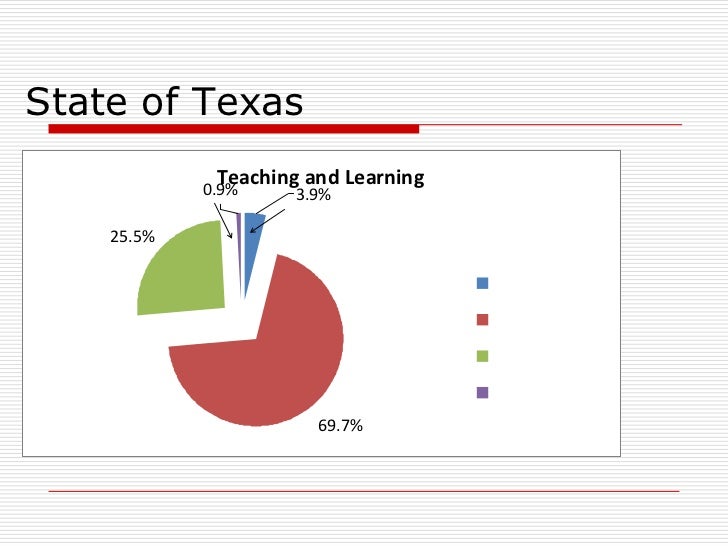 State of Texas

Teaching and Learning

0.9%

3.9%

25.5%

69.7%